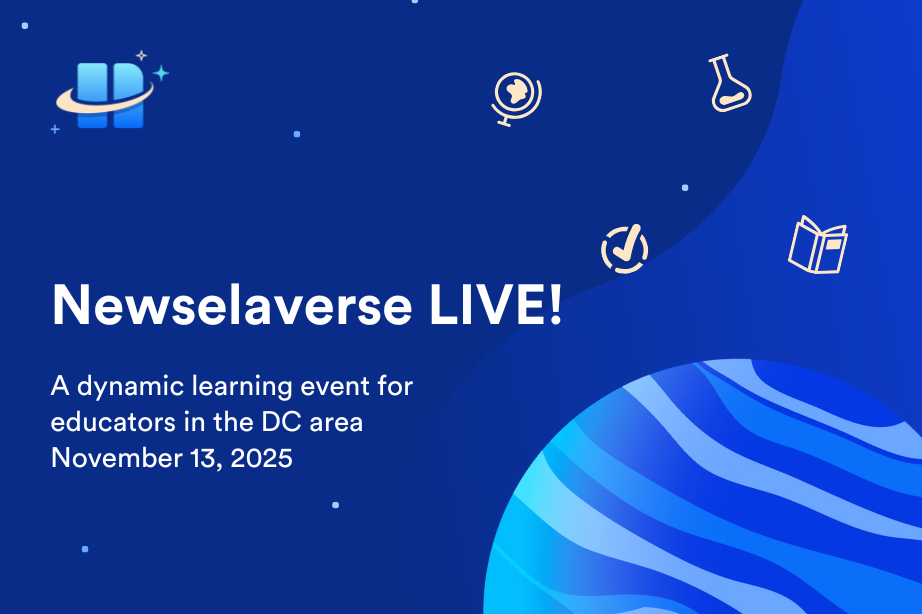 Newselaverse LIVE!

A dynamic learning event for educators in the DC area
November 13, 2025